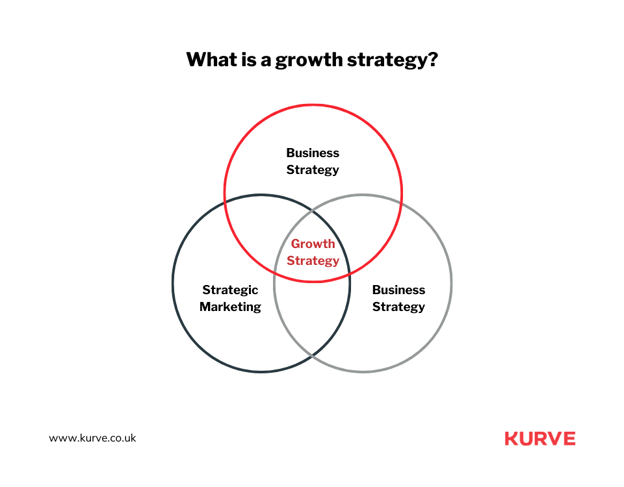 What is a growth strategy?

Business Strategy

Growth Strategy

Strategic Marketing

Business Strategy

www.kurve.co.uk

KURVE